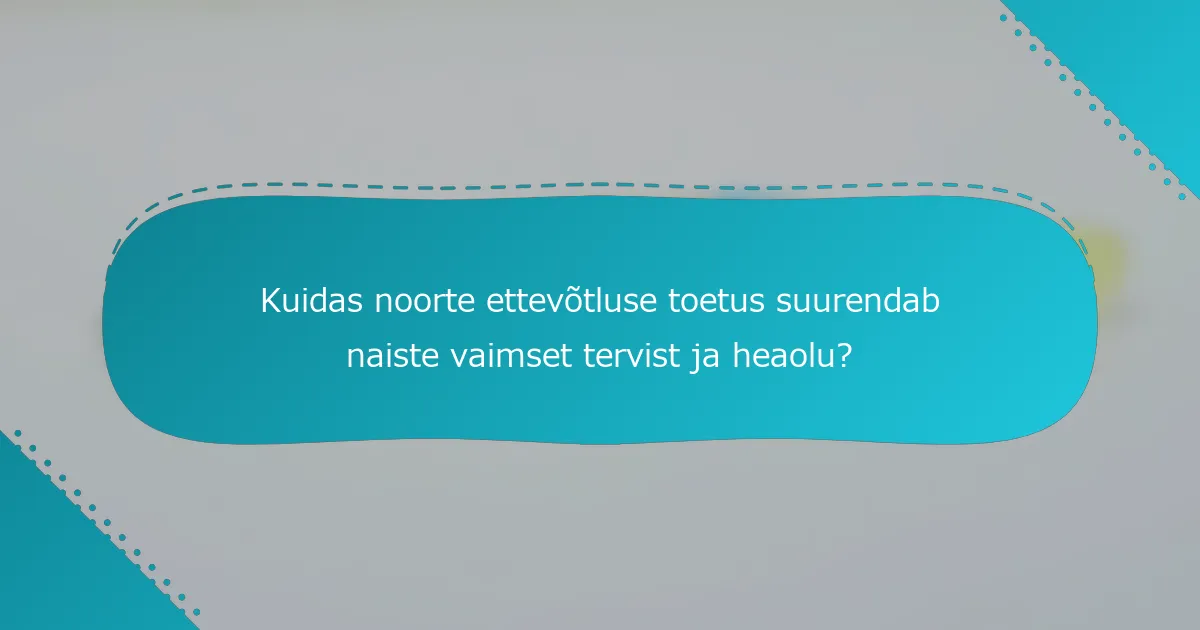 Kuidas noorte ettevõtluse toetus suurendab naiste vaimset tervist ja heaolu?